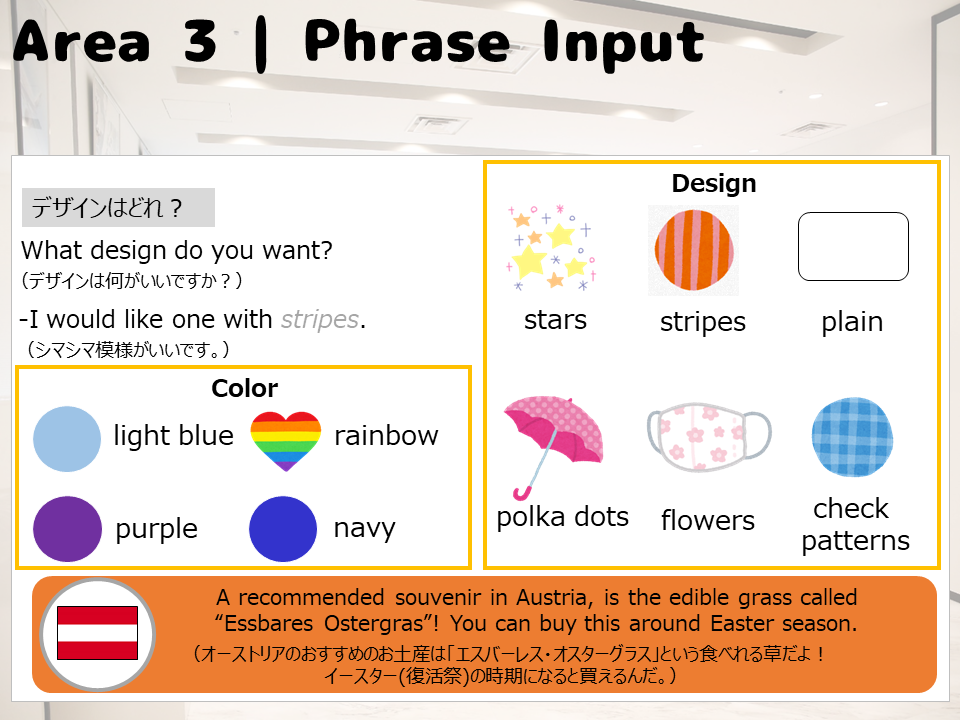 Area 3 | Phrase Input

デザインはどれ？

What design do you want?
（デザインは何がいいですか？）

-I would like one with stripes.
（シマシマ模様がいいです。）

Color

light blue

rainbow

purple

navy

Design

stars

stripes

plain

polka dots

flowers

check patterns

A recommended souvenir in Austria, is the edible grass called “Essbares Ostergras”! You can buy this around Easter season.
（オーストリアのおすすめのお土産は「エスバーレス・オスターグラス」という食べれる草だよ！イースター(復活祭)の時期になると買えるんだ。）